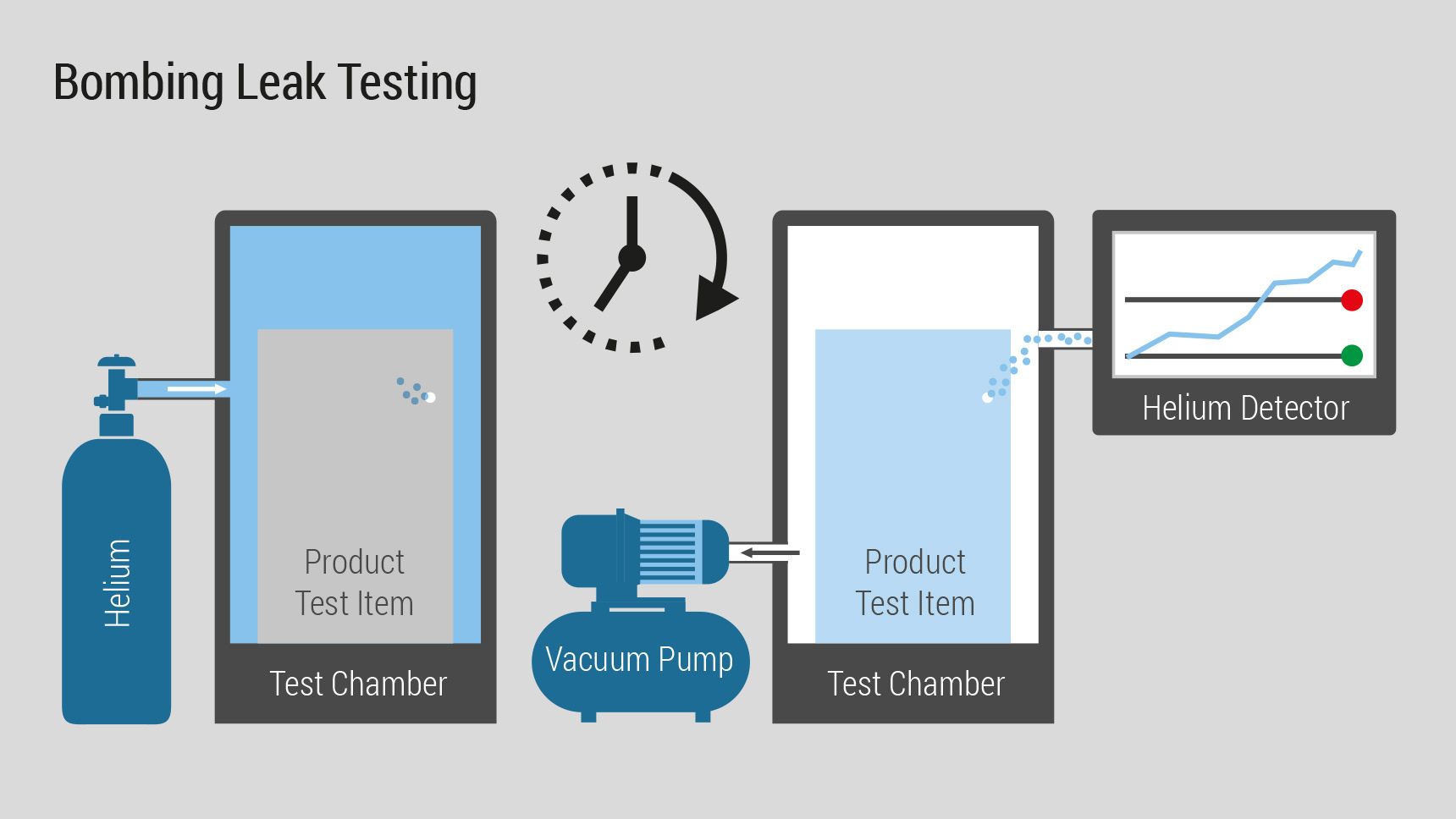 Bombing Leak Testing

Helium

Product
Test Item

Test Chamber

Vacuum Pump

Product
Test Item

Test Chamber

Helium Detector